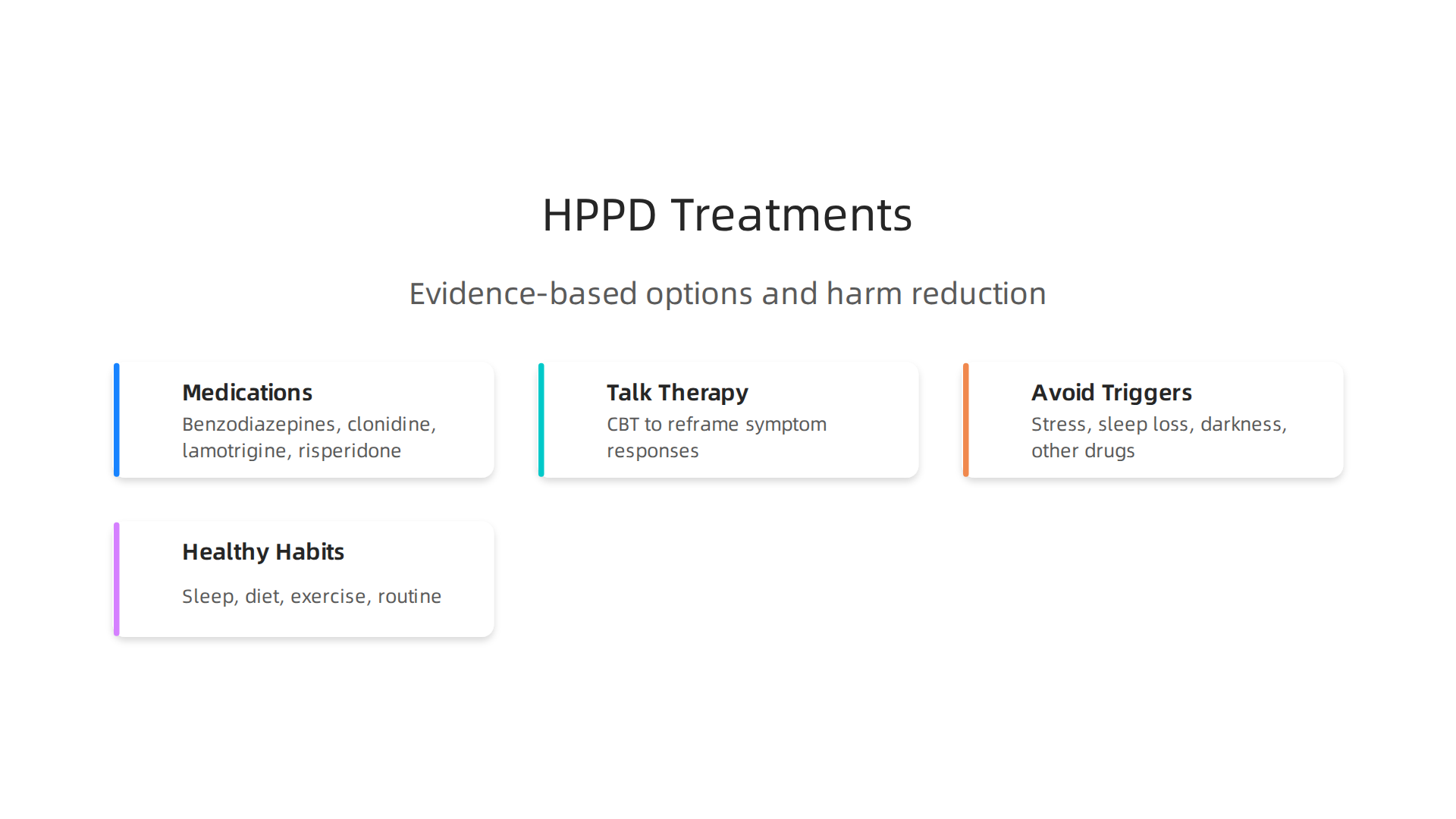 HPPD Treatments

Evidence-based options and harm reduction

Medications
Benzodiazepines, clonidine, lamotrigine, risperidone

Talk Therapy
CBT to reframe symptom responses

Avoid Triggers
Stress, sleep loss, darkness, other drugs

Healthy Habits
Sleep, diet, exercise, routine